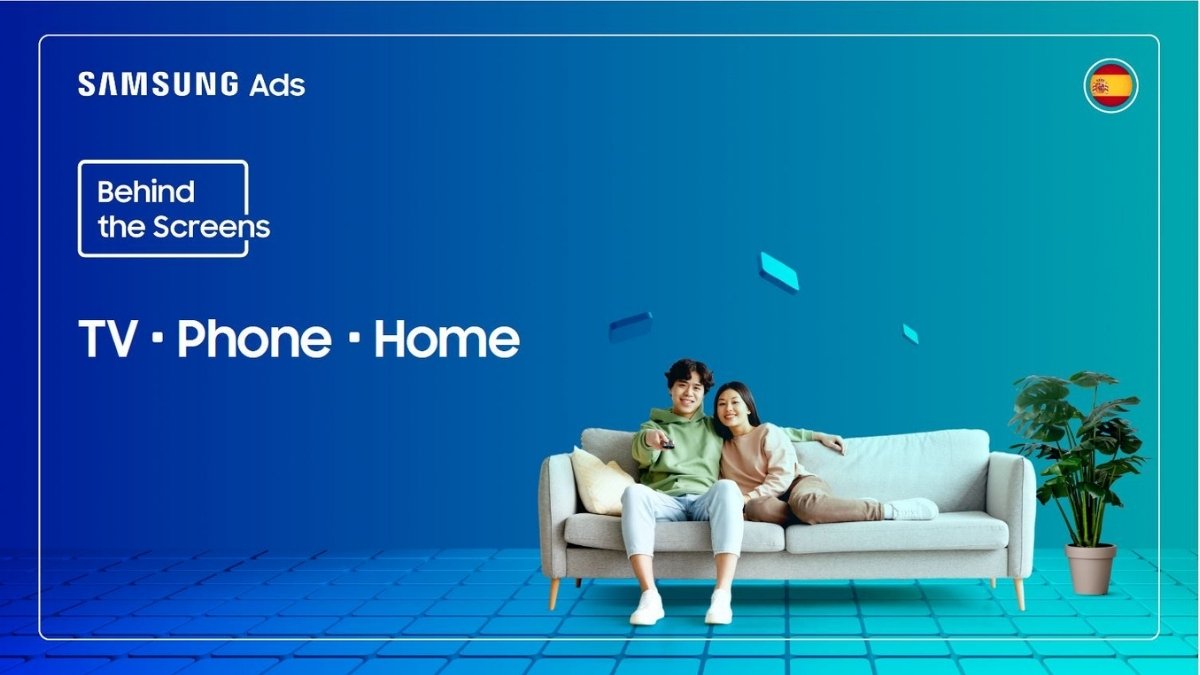 SAMSUNG Ads

Behind the Screens

TV · Phone · Home